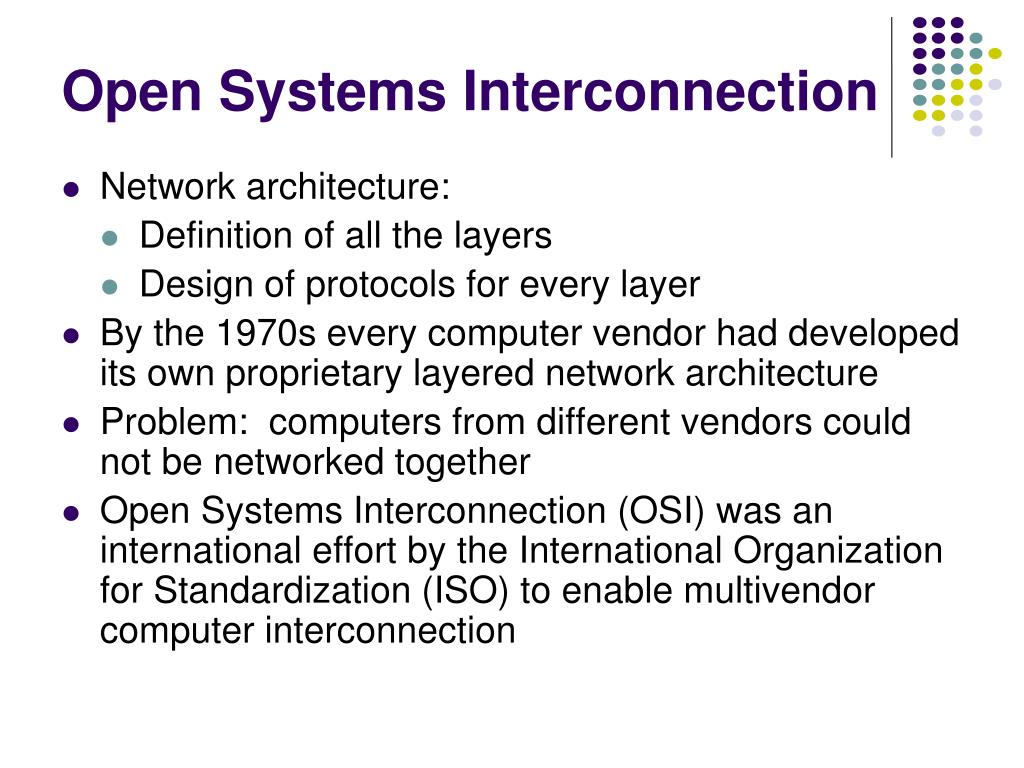 Open Systems Interconnection

- Network architecture:
  - Definition of all the layers
  - Design of protocols for every layer
- By the 1970s every computer vendor had developed its own proprietary layered network architecture
- Problem:  computers from different vendors could not be networked together
- Open Systems Interconnection (OSI) was an international effort by the International Organization for Standardization (ISO) to enable multivendor computer interconnection